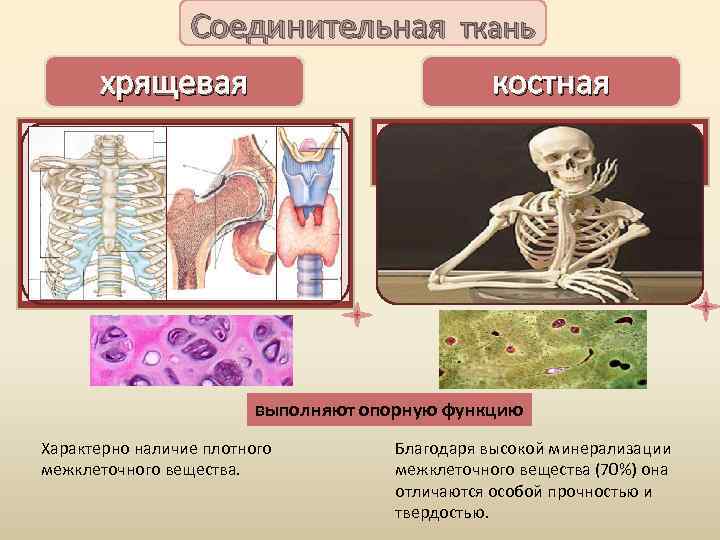 Соединительная ткань

хрящевая

костная

выполняют опорную функцию

Характерно наличие плотного межклеточного вещества.

Благодаря высокой минерализации межклеточного вещества (70%) она отличаются особой прочностью и твердостью.